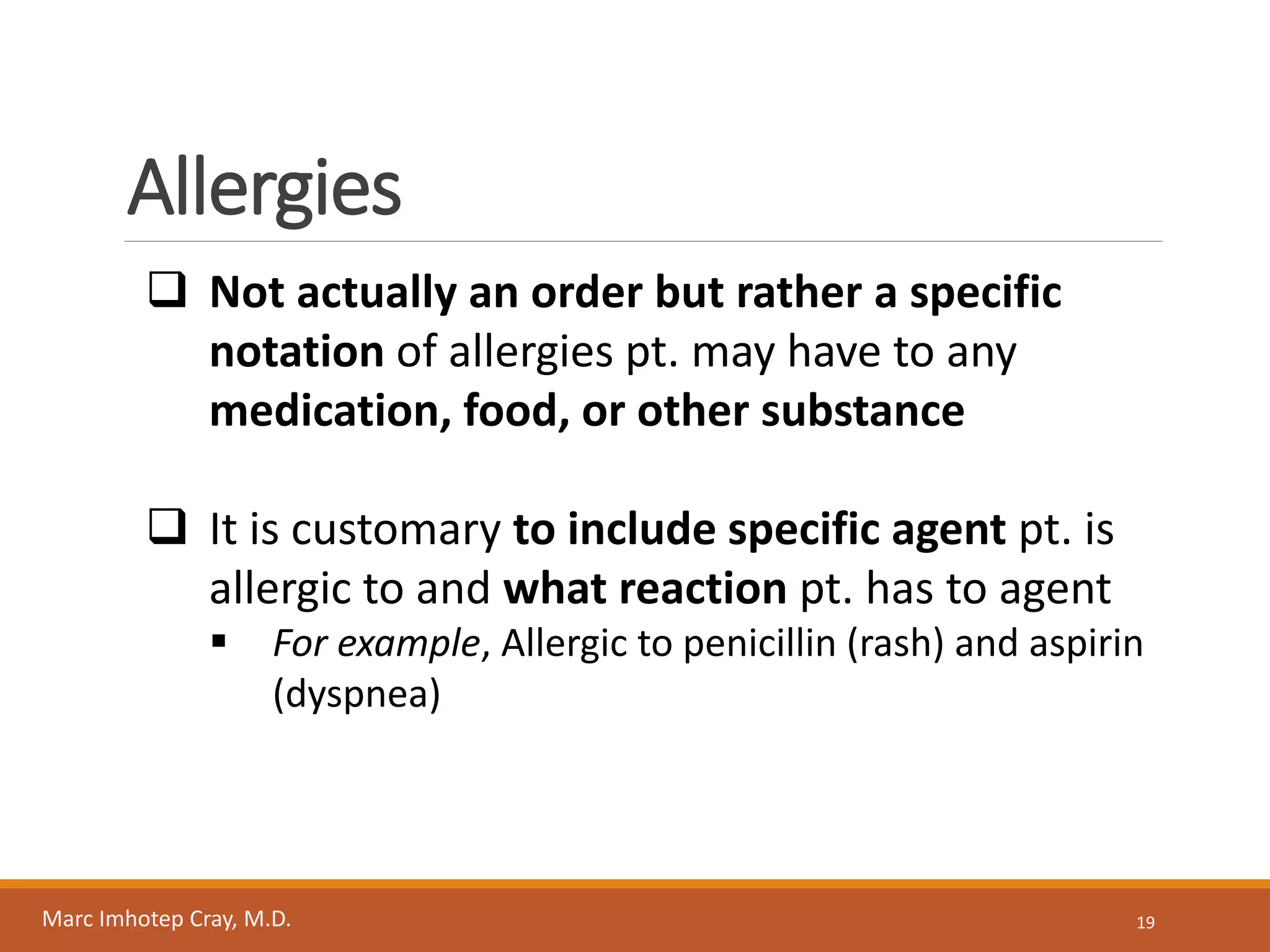 Allergies

❑ Not actually an order but rather a specific notation of allergies pt. may have to any medication, food, or other substance

❑ It is customary to include specific agent pt. is allergic to and what reaction pt. has to agent

▪ For example, Allergic to penicillin (rash) and aspirin (dyspnea)

Marc Imhotep Cray, M.D.

19